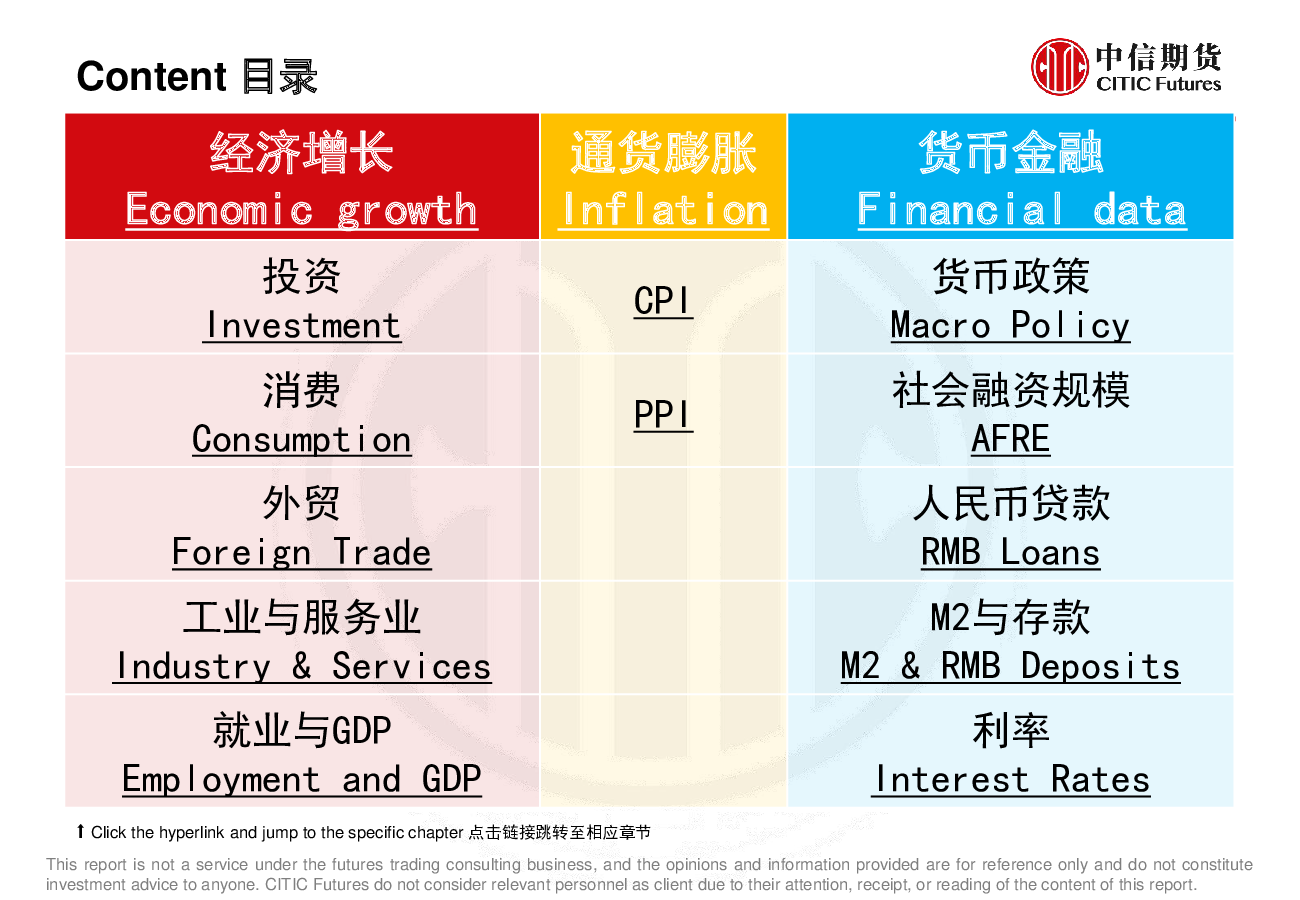 Content 目录

中信期货
CITIC Futures

| 经济增长 Economic growth | 通货膨胀 Inflation | 货币金融 Financial data |
|---|---|---|
| 投资 Investment | CPI | 货币政策 Macro Policy |
| 消费 Consumption | PPI | 社会融资规模 AFRE |
| 外贸 Foreign Trade | | 人民币贷款 RMB Loans |
| 工业与服务业 Industry & Services | | M2与存款 M2 & RMB Deposits |
| 就业与GDP Employment and GDP | | 利率 Interest Rates |

↑ Click the hyperlink and jump to the specific chapter 点击链接跳转至相应章节

This report is not a service under the futures trading consulting business, and the opinions and information provided are for reference only and do not constitute investment advice to anyone. CITIC Futures do not consider relevant personnel as client due to their attention, receipt, or reading of the content of this report.